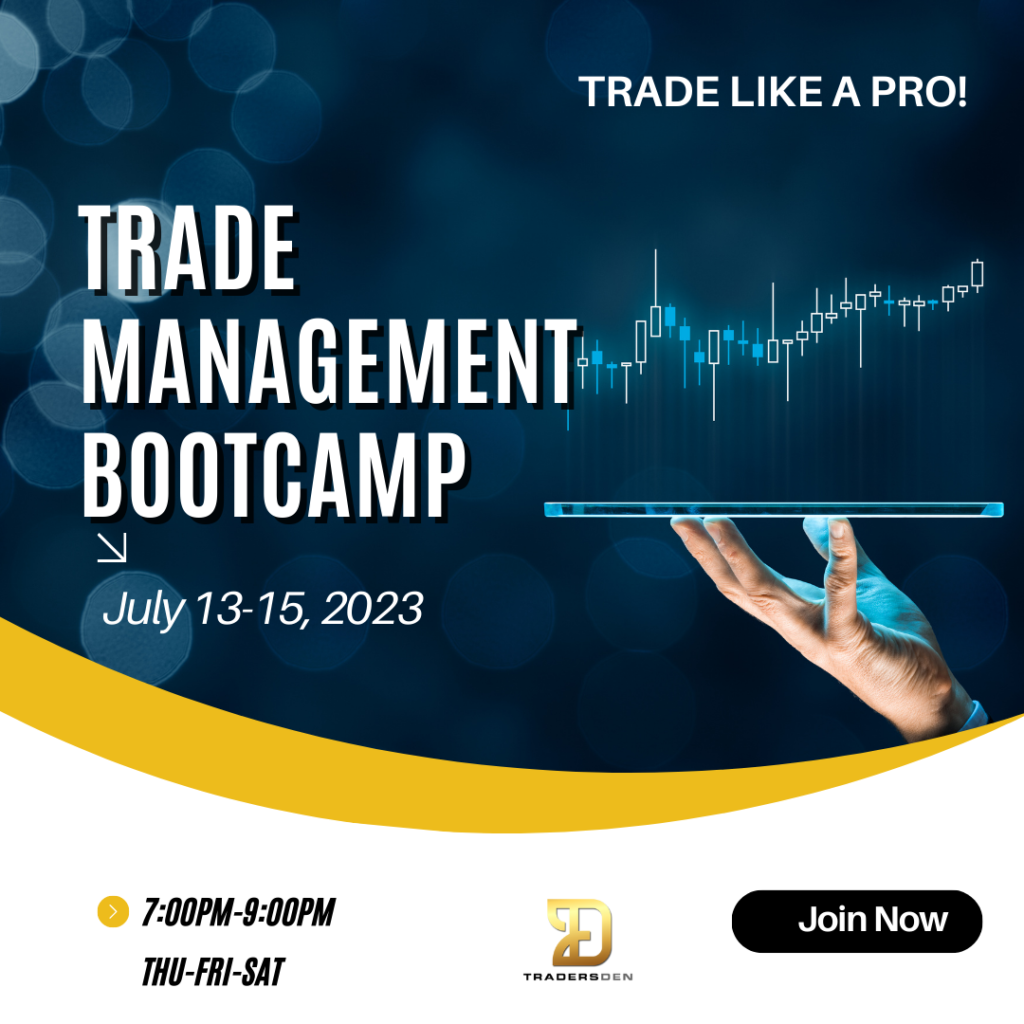 TRADE LIKE A PRO!

TRADE MANAGEMENT BOOTCAMP

July 13-15, 2023

7:00PM-9:00PM
THU-FRI-SAT

TRADERSDEN

Join Now